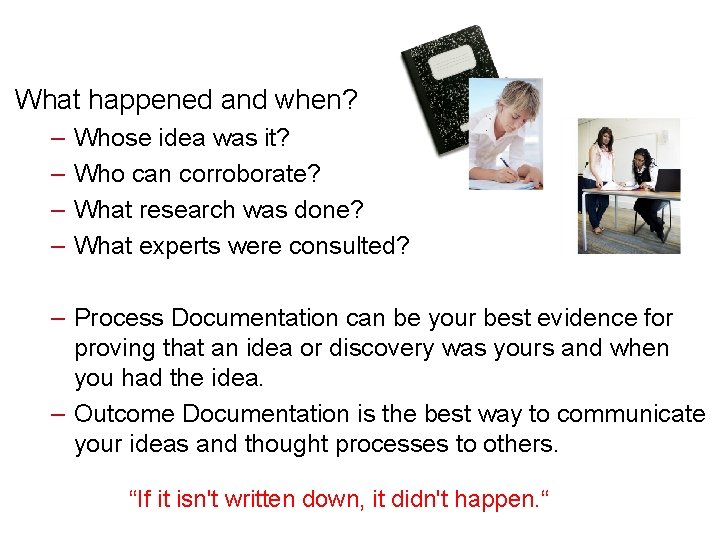 What happened and when?

– Whose idea was it?
– Who can corroborate?
– What research was done?
– What experts were consulted?

– Process Documentation can be your best evidence for proving that an idea or discovery was yours and when you had the idea.
– Outcome Documentation is the best way to communicate your ideas and thought processes to others.

“If it isn't written down, it didn't happen.“